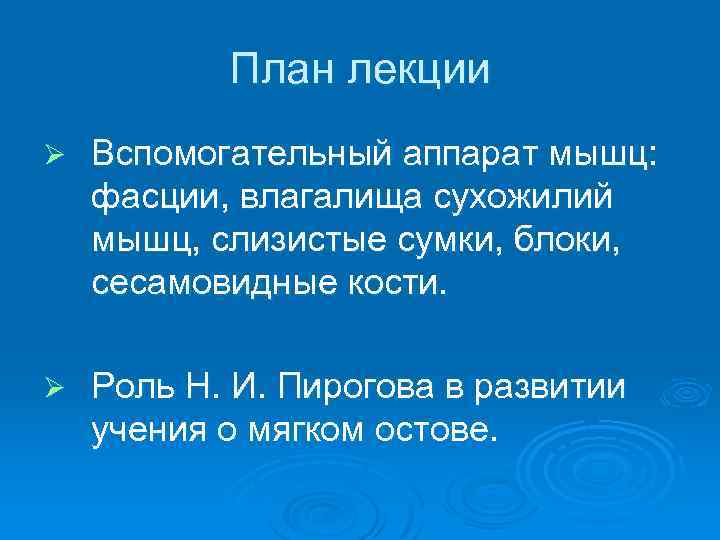 План лекции

➢ Вспомогательный аппарат мышц: фасции, влагалища сухожилий мышц, слизистые сумки, блоки, сесамовидные кости.

➢ Роль Н. И. Пирогова в развитии учения о мягком остове.